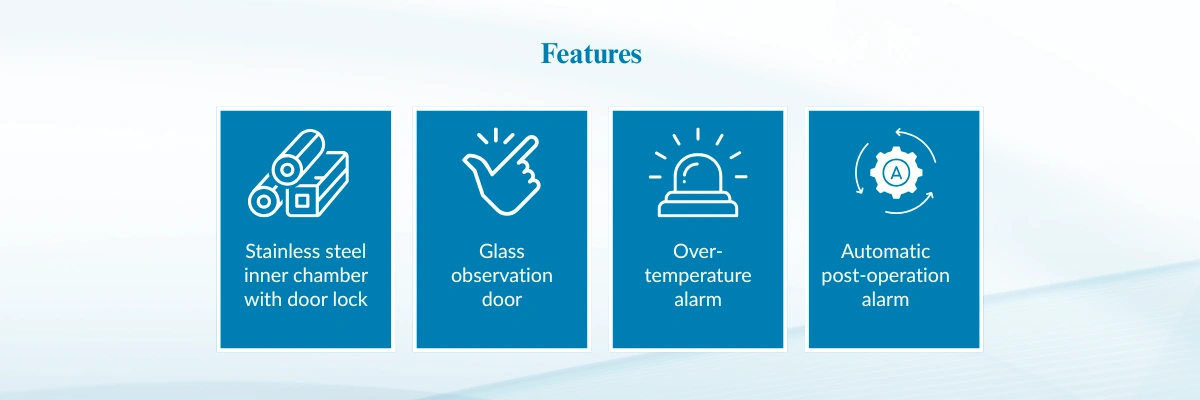 Features

Stainless steel inner chamber with door lock

Glass observation door

Over-temperature alarm

A

Automatic post-operation alarm